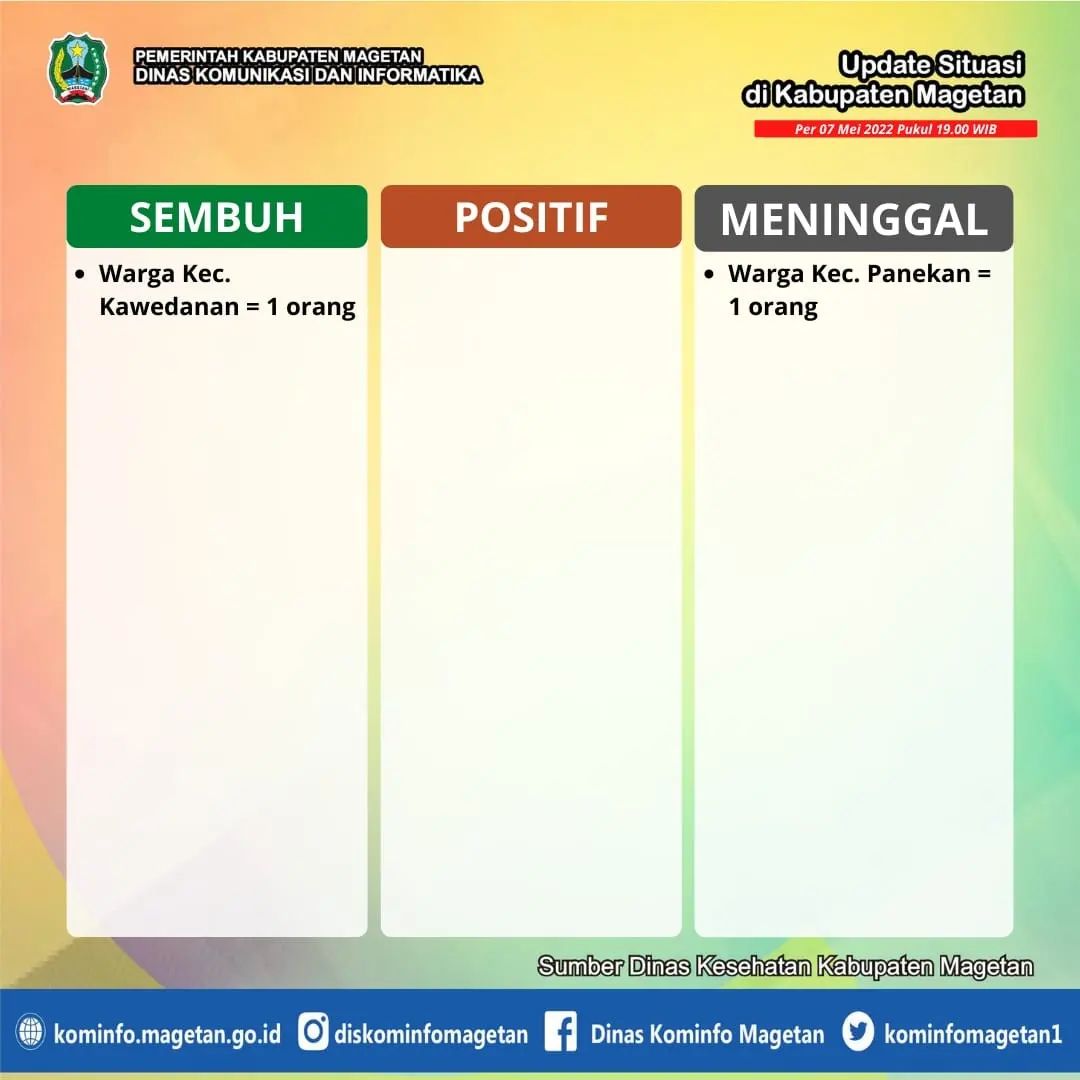 MAGETAN

PEMERINTAH KABUPATEN MAGETAN
DINAS KOMUNIKASI DAN INFORMATIKA

Update Situasi
di Kabupaten Magetan

Per 07 Mei 2022 Pukul 19.00 WIB

SEMBUH

• Warga Kec. Kawedanan = 1 orang

POSITIF

MENINGGAL

• Warga Kec. Panekan = 1 orang

Sumber Dinas Kesehatan Kabupaten Magetan

kominfo.magetan.go.id diskominfomagetan Dinas Kominfo Magetan kominfomagetan1